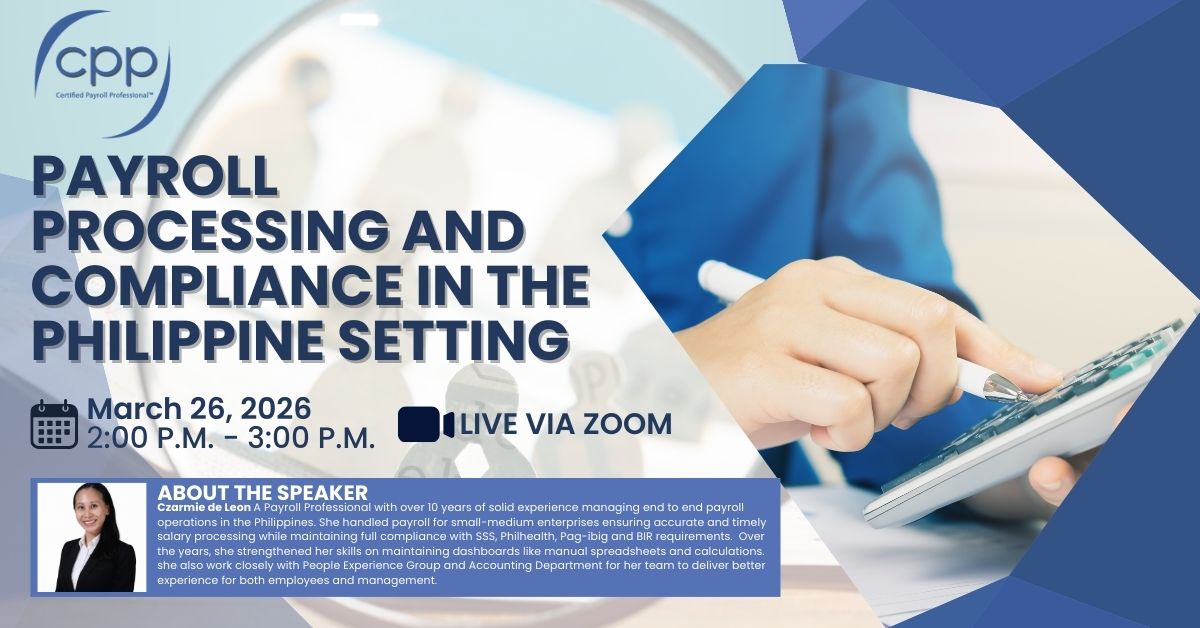 cpp
Certified Payroll Professional™

PAYROLL PROCESSING AND COMPLIANCE IN THE PHILIPPINE SETTING

March 26, 2026
2:00 P.M. - 3:00 P.M.

LIVE VIA ZOOM

ABOUT THE SPEAKER
Czarmie de Leon A Payroll Professional with over 10 years of solid experience managing end to end payroll operations in the Philippines. She handled payroll for small-medium enterprises ensuring accurate and timely salary processing while maintaining full compliance with SSS, Philhealth, Pag-ibig and BIR requirements. Over the years, she strengthened her skills on maintaining dashboards like manual spreadsheets and calculations. she also work closely with People Experience Group and Accounting Department for her team to deliver better experience for both employees and management.